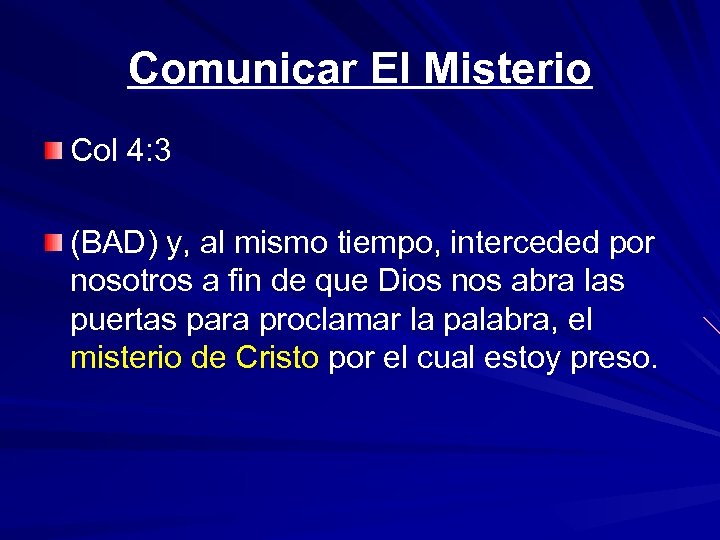 Comunicar El Misterio

Col 4:3

(BAD) y, al mismo tiempo, interceded por nosotros a fin de que Dios nos abra las puertas para proclamar la palabra, el misterio de Cristo por el cual estoy preso.